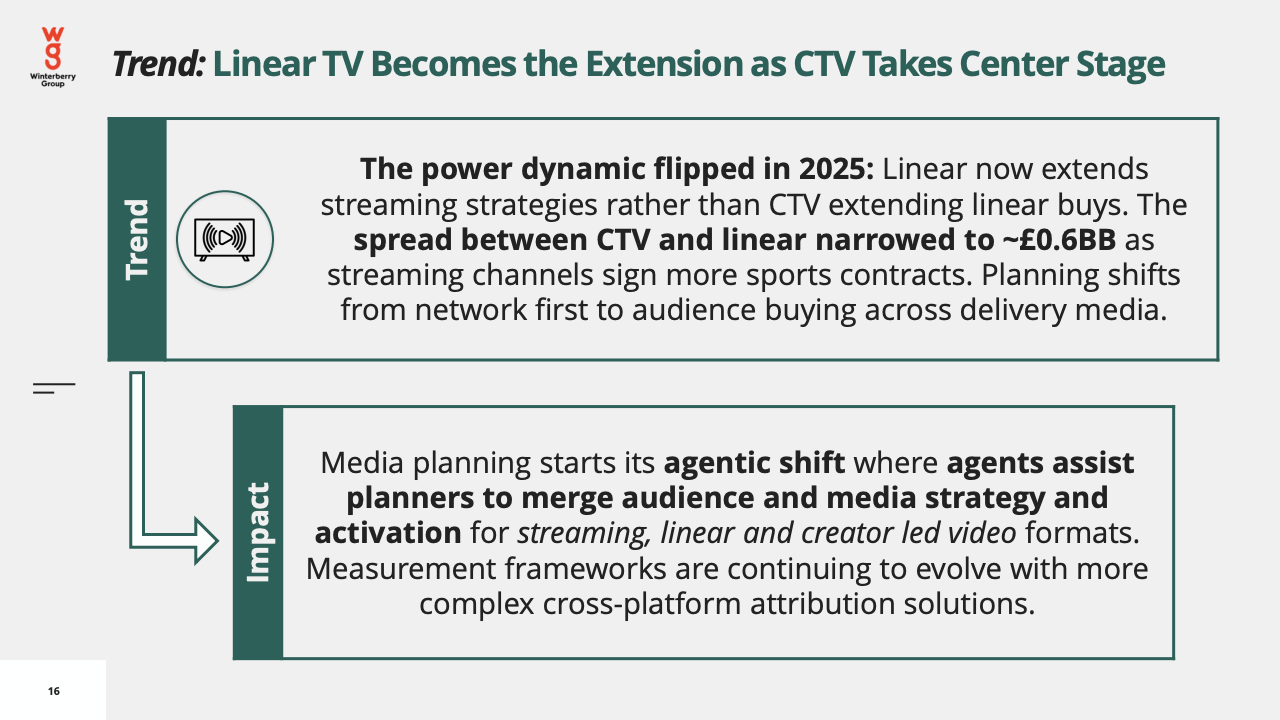 wg
Winterberry Group

Trend: Linear TV Becomes the Extension as CTV Takes Center Stage

Trend

The power dynamic flipped in 2025: Linear now extends streaming strategies rather than CTV extending linear buys. The spread between CTV and linear narrowed to ~£0.6BB as streaming channels sign more sports contracts. Planning shifts from network first to audience buying across delivery media.

Impact

Media planning starts its agentic shift where agents assist planners to merge audience and media strategy and activation for streaming, linear and creator led video formats. Measurement frameworks are continuing to evolve with more complex cross-platform attribution solutions.

16